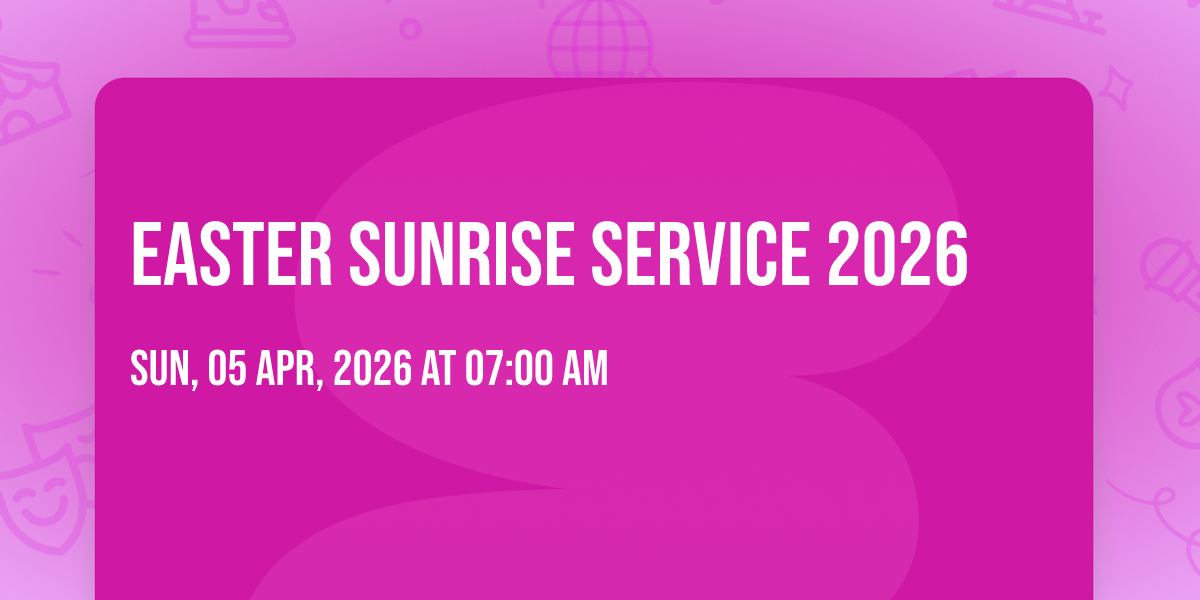 EASTER SUNRISE SERVICE 2026

SUN, 05 APR, 2026 AT 07:00 AM